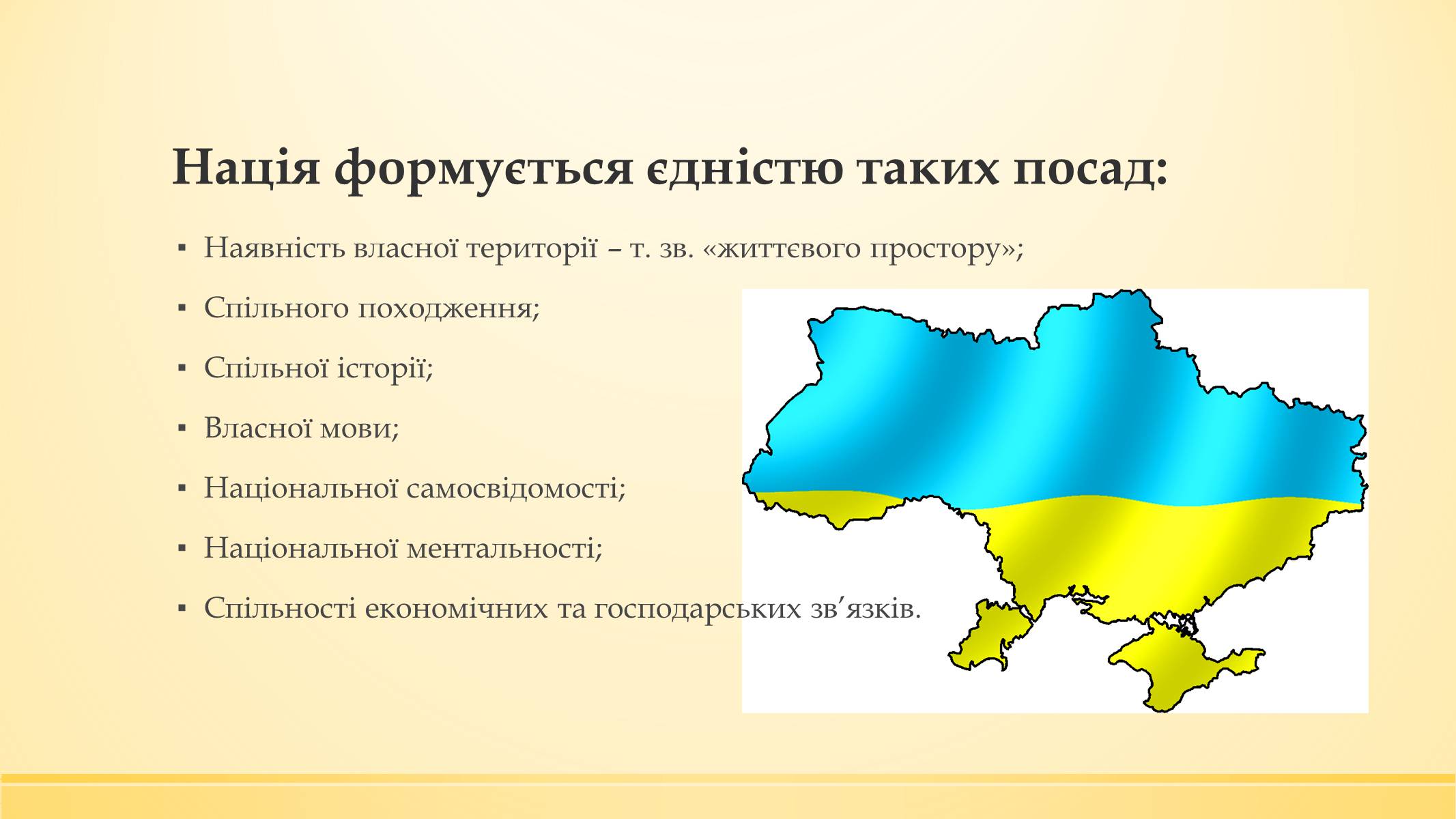 Нація формується єдністю таких посад:

▪ Наявність власної території – т. зв. «життєвого простору»;
▪ Спільного походження;
▪ Спільної історії;
▪ Власної мови;
▪ Національної самосвідомості;
▪ Національної ментальності;
▪ Спільності економічних та господарських зв'язків.